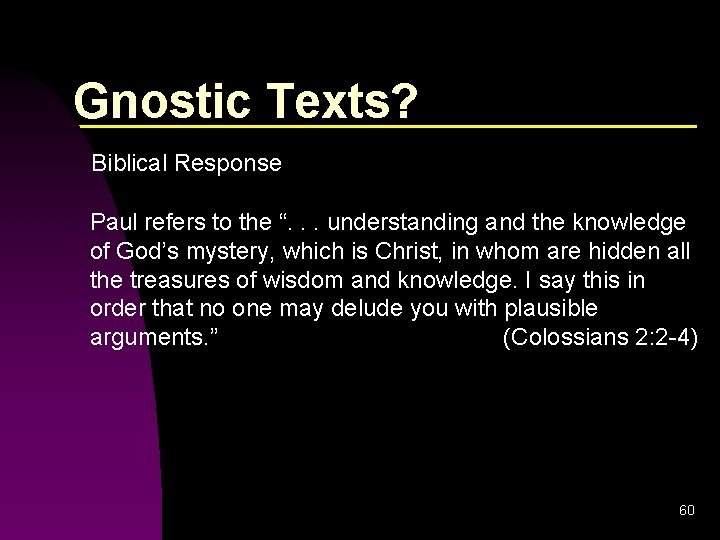 Gnostic Texts?

Biblical Response

Paul refers to the “. . . understanding and the knowledge of God’s mystery, which is Christ, in whom are hidden all the treasures of wisdom and knowledge. I say this in order that no one may delude you with plausible arguments.” (Colossians 2:2-4)

60